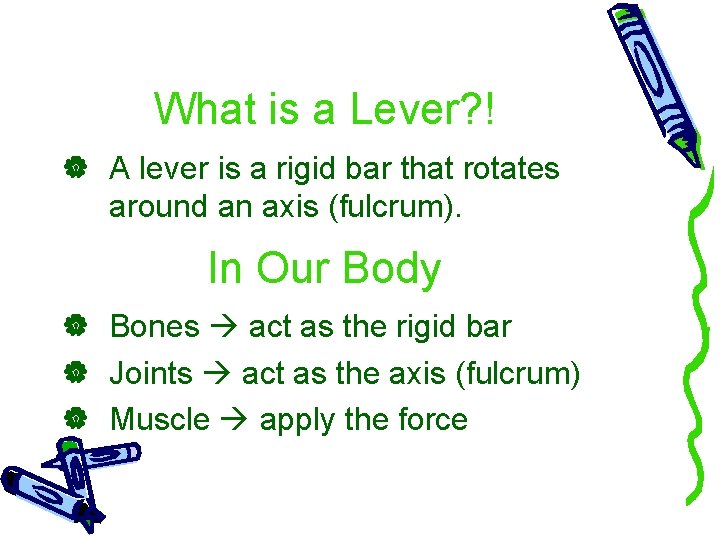 What is a Lever?!

A lever is a rigid bar that rotates around an axis (fulcrum).

In Our Body

Bones → act as the rigid bar

Joints → act as the axis (fulcrum)

Muscle → apply the force